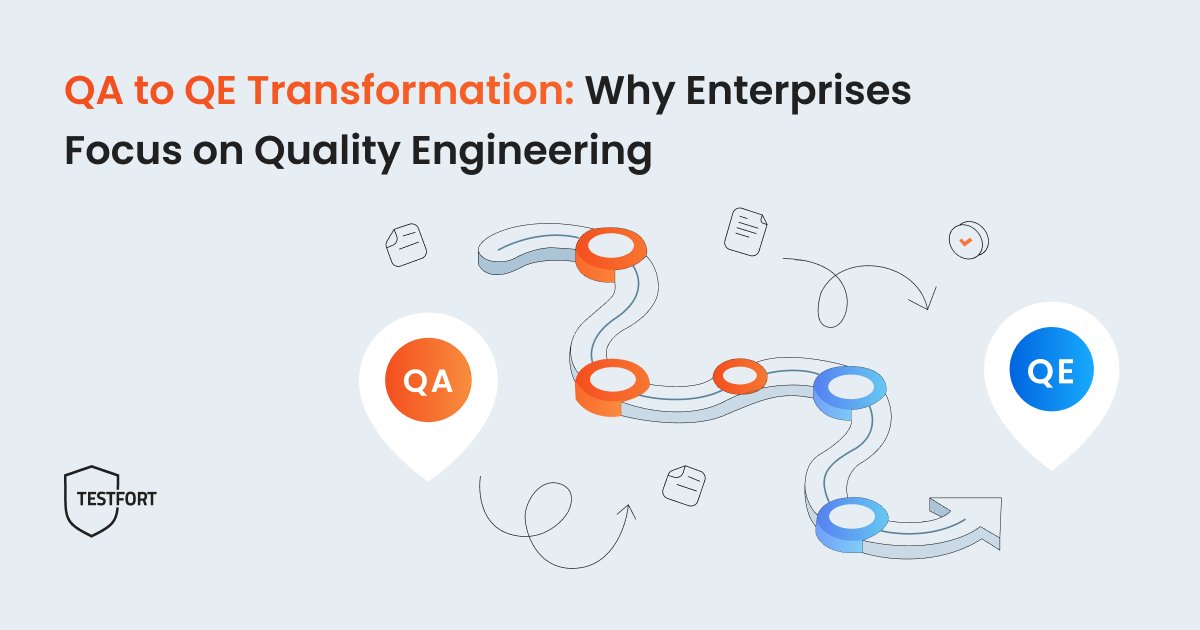 QA to QE Transformation: Why Enterprises Focus on Quality Engineering

QA

QE

TESTFORT